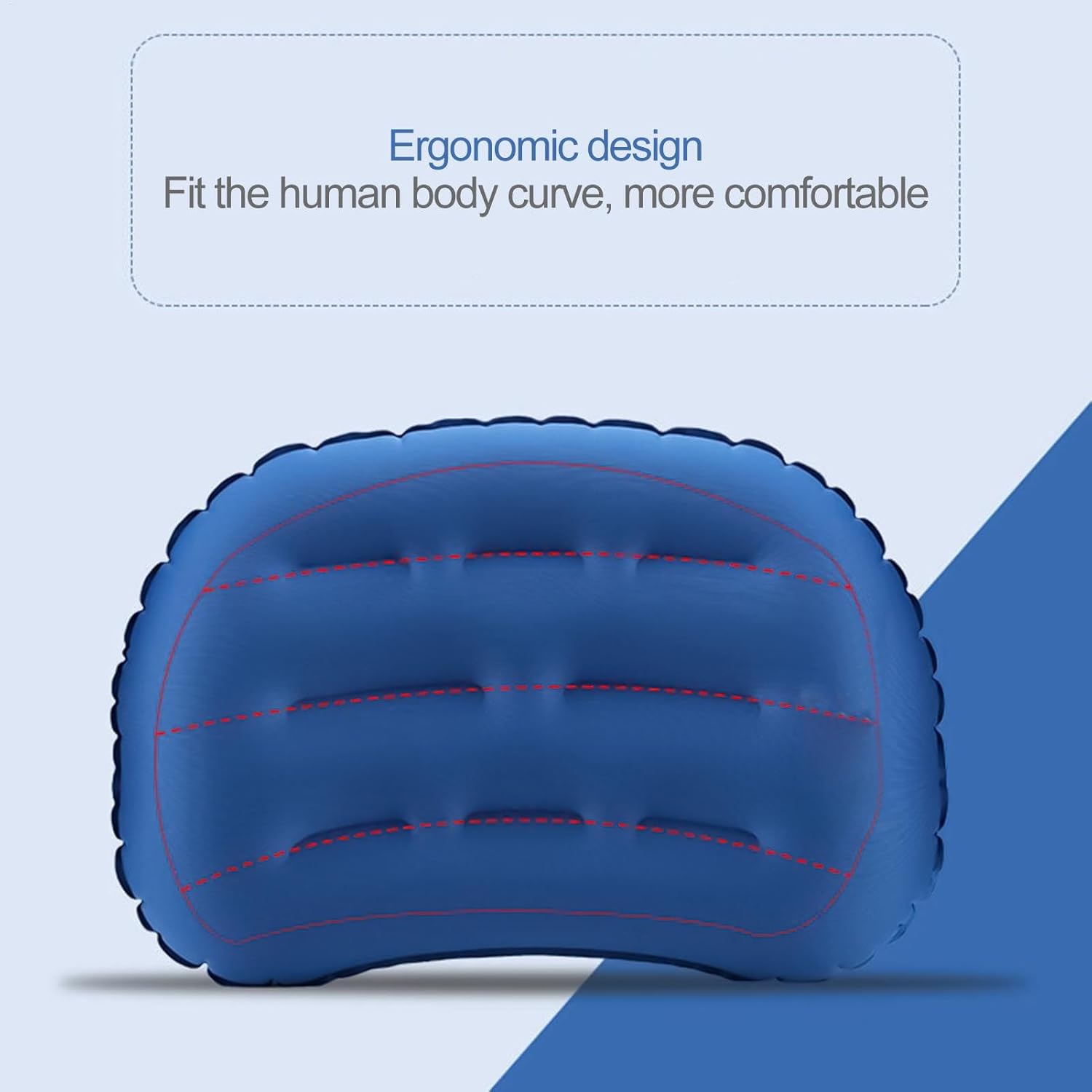 Ergonomic design
Fit the human body curve, more comfortable